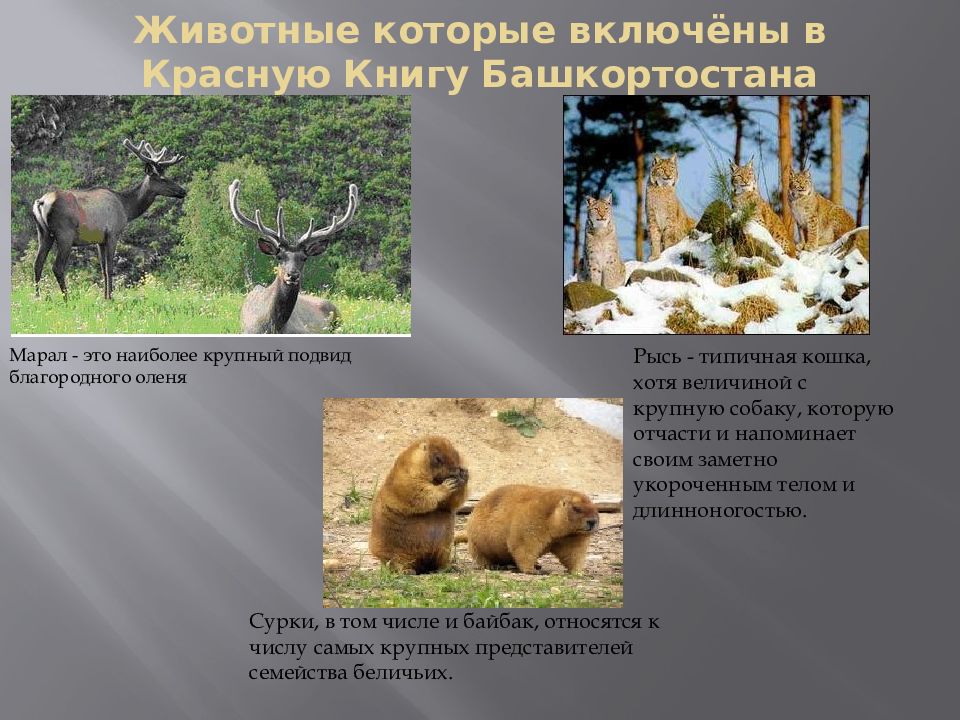 Животные которые включёны в Красную Книгу Башкортостана

Марал - это наиболее крупный подвид благородного оленя

Рысь - типичная кошка, хотя величиной с крупную собаку, которую отчасти и напоминает своим заметно укороченным телом и длинноногостью.

Сурки, в том числе и байбак, относятся к числу самых крупных представителей семейства беличьих.